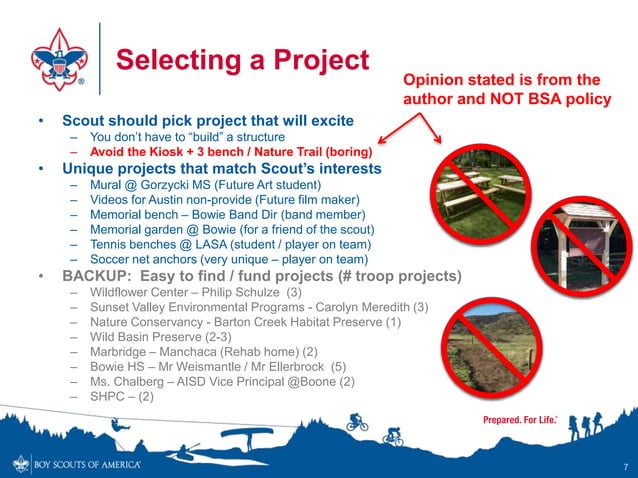 Selecting a Project

Opinion stated is from the author and NOT BSA policy

• Scout should pick project that will excite
– You don't have to "build" a structure
– Avoid the Kiosk + 3 bench / Nature Trail (boring)
• Unique projects that match Scout's interests
– Mural @ Gorzycki MS (Future Art student)
– Videos for Austin non-provide (Future film maker)
– Memorial bench – Bowie Band Dir (band member)
– Memorial garden @ Bowie (for a friend of the scout)
– Tennis benches @ LASA (student / player on team)
– Soccer net anchors (very unique – player on team)
• BACKUP: Easy to find / fund projects (# troop projects)
– Wildflower Center – Philip Schulze (3)
– Sunset Valley Environmental Programs - Carolyn Meredith (3)
– Nature Conservancy - Barton Creek Habitat Preserve (1)
– Wild Basin Preserve (2-3)
– Marbridge – Manchaca (Rehab home) (2)
– Bowie HS – Mr Weismantle / Mr Ellerbrock (5)
– Ms. Chalberg – AISD Vice Principal @Boone (2)
– SHPC – (2)

Prepared. For Life.

BOY SCOUTS OF AMERICA

7